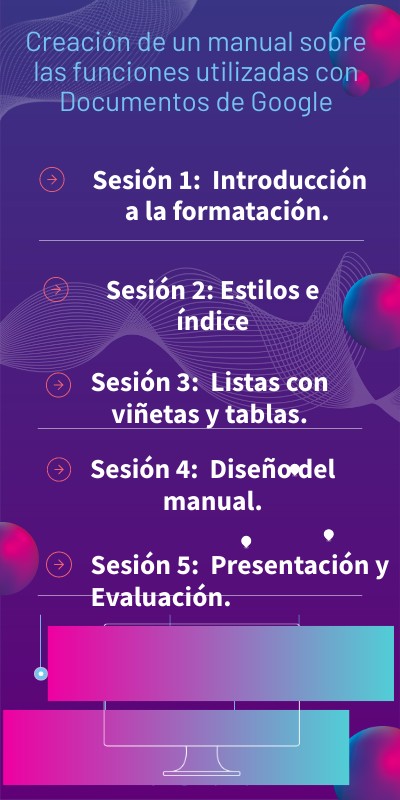 Creación de un manual sobre las funciones utilizadas con Documentos de Google

Sesión 1: Introducción a la formatación.

Sesión 2: Estilos e índice

Sesión 3: Listas con viñetas y tablas.

Sesión 4: Diseño del manual.

Sesión 5: Presentación y Evaluación.